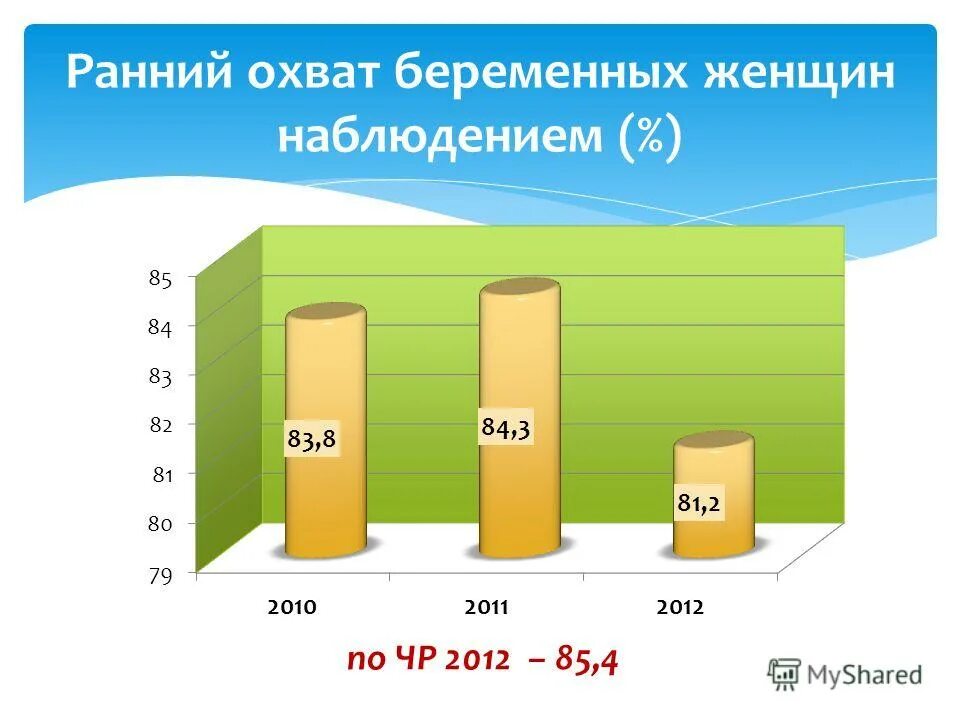 Ранний охват беременных женщин наблюдением (%)

85
84
83
82
81
80
79

83,8
84,3
81,2

2010
2011
2012

по ЧР 2012 – 85,4

MyShared